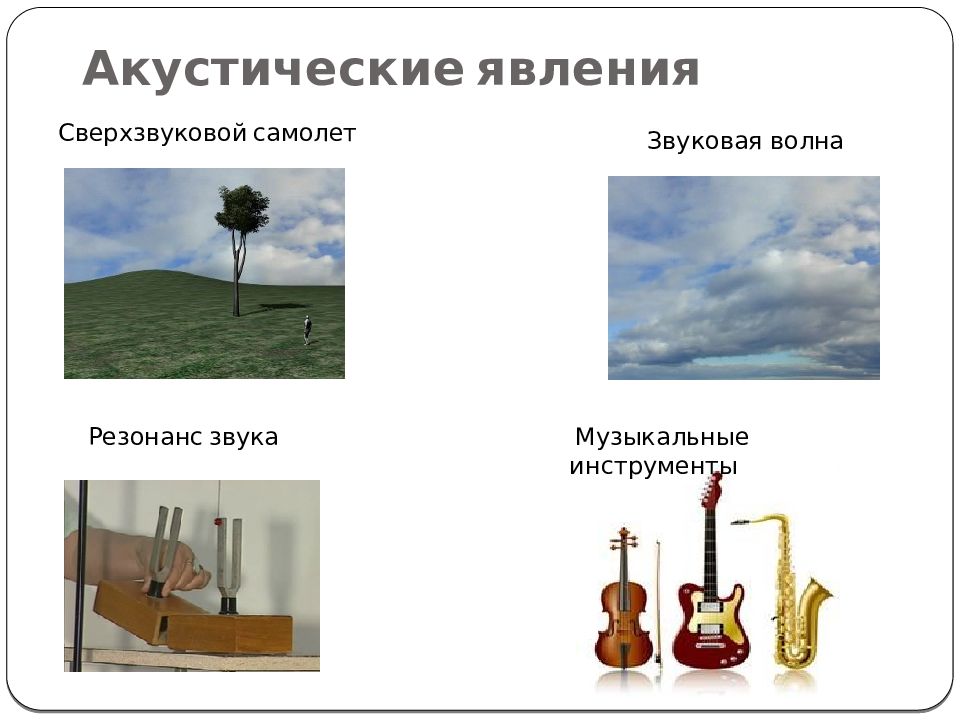 Акустические явления

Сверхзвуковой самолет

Звуковая волна

Резонанс звука

Музыкальные инструменты